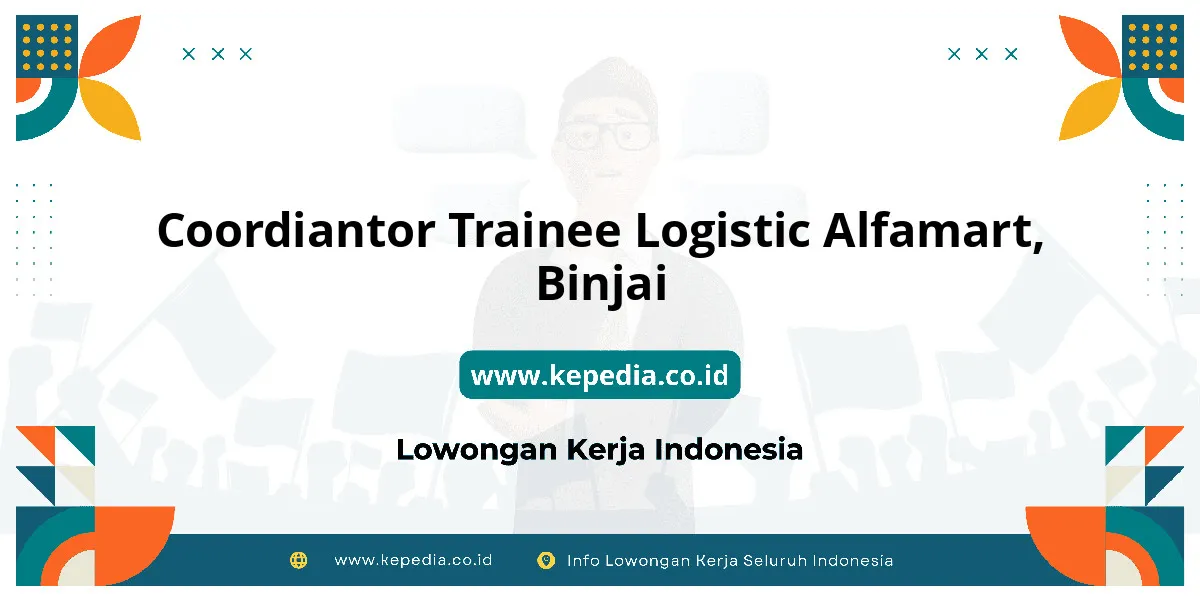 Coordiantor Trainee Logistic Alfamart, Binjai

www.kepedia.co.id

Lowongan Kerja Indonesia

www.kepedia.co.id Info Lowongan Kerja Seluruh Indonesia